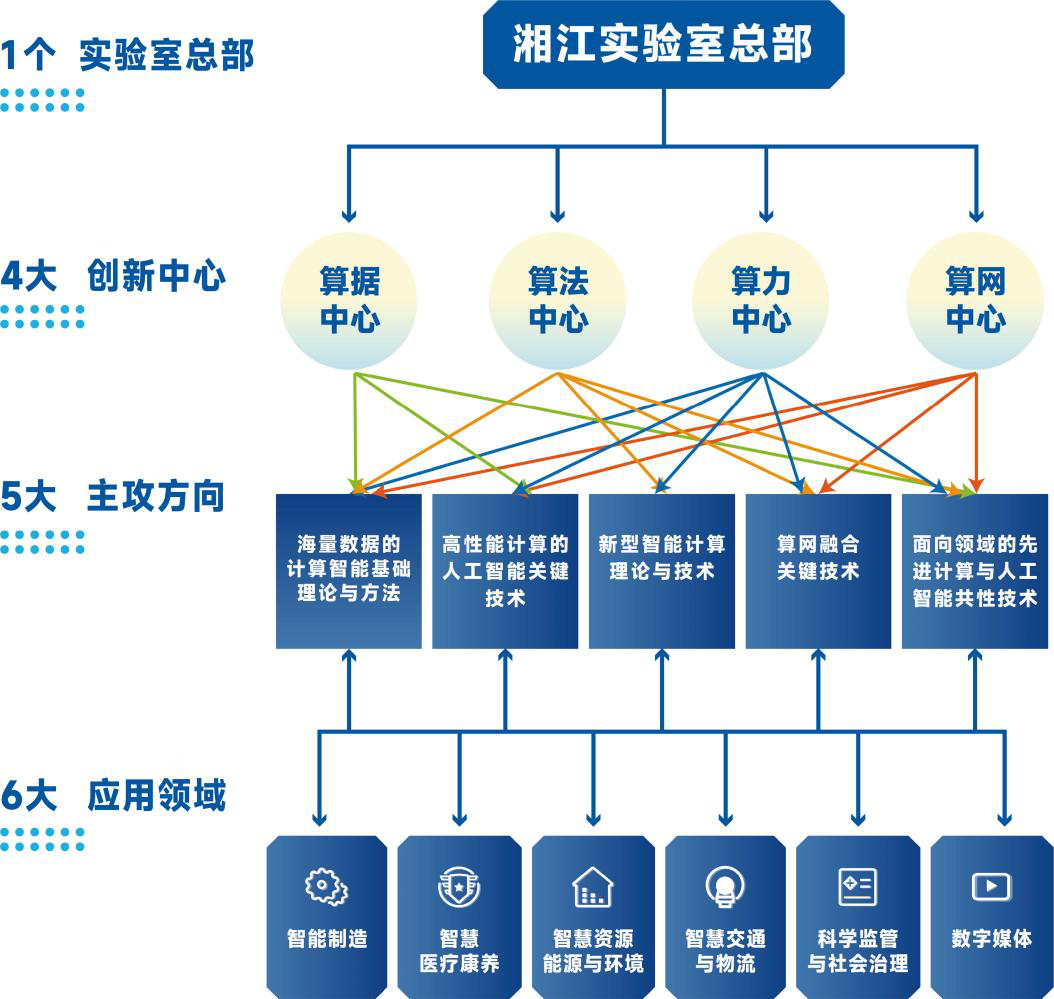 1个 实验室总部

湘江实验室总部

4大 创新中心

算据中心

算法中心

算力中心

算网中心

5大 主攻方向

海量数据的计算智能基础理论与方法

高性能计算的人工智能关键技术

新型智能计算理论与技术

算网融合关键技术

面向领域的先进计算与人工智能共性技术

6大 应用领域

智能制造

智慧医疗康养

智慧资源能源与环境

智慧交通与物流

科学监管与社会治理

数字媒体